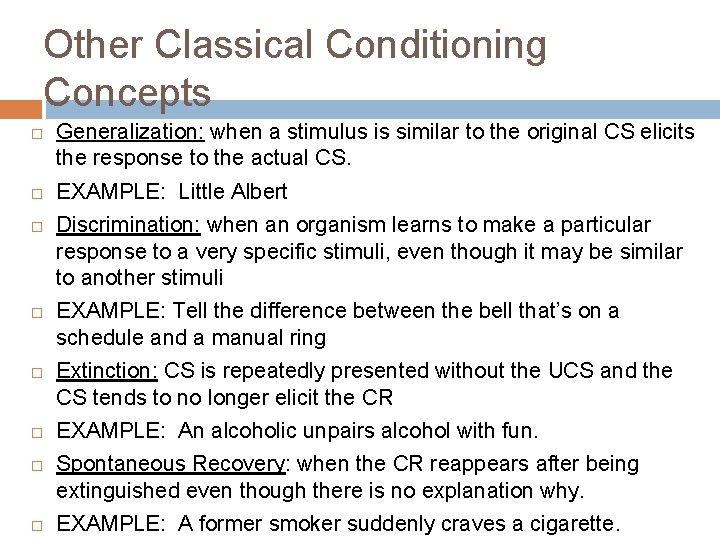 Other Classical Conditioning Concepts

□ Generalization: when a stimulus is similar to the original CS elicits the response to the actual CS.

□ EXAMPLE: Little Albert

□ Discrimination: when an organism learns to make a particular response to a very specific stimuli, even though it may be similar to another stimuli

□ EXAMPLE: Tell the difference between the bell that's on a schedule and a manual ring

□ Extinction: CS is repeatedly presented without the UCS and the CS tends to no longer elicit the CR

□ EXAMPLE: An alcoholic unpairs alcohol with fun.

□ Spontaneous Recovery: when the CR reappears after being extinguished even though there is no explanation why.

□ EXAMPLE: A former smoker suddenly craves a cigarette.